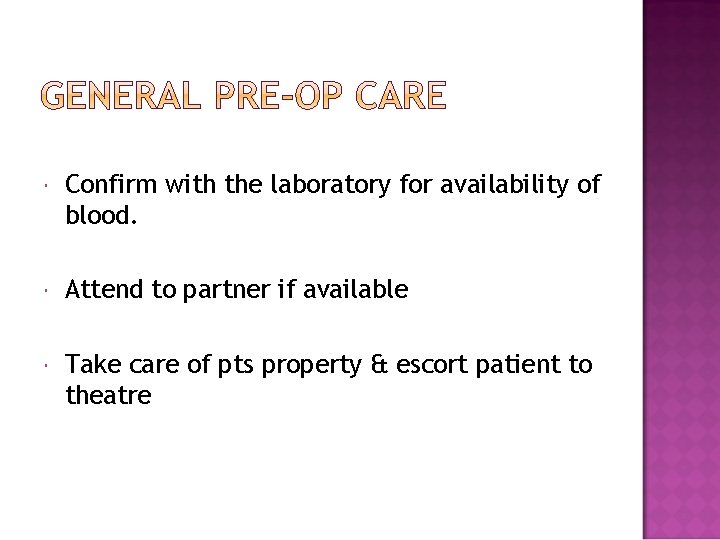 GENERAL PRE-OP CARE

Confirm with the laboratory for availability of blood.

Attend to partner if available

Take care of pts property & escort patient to theatre